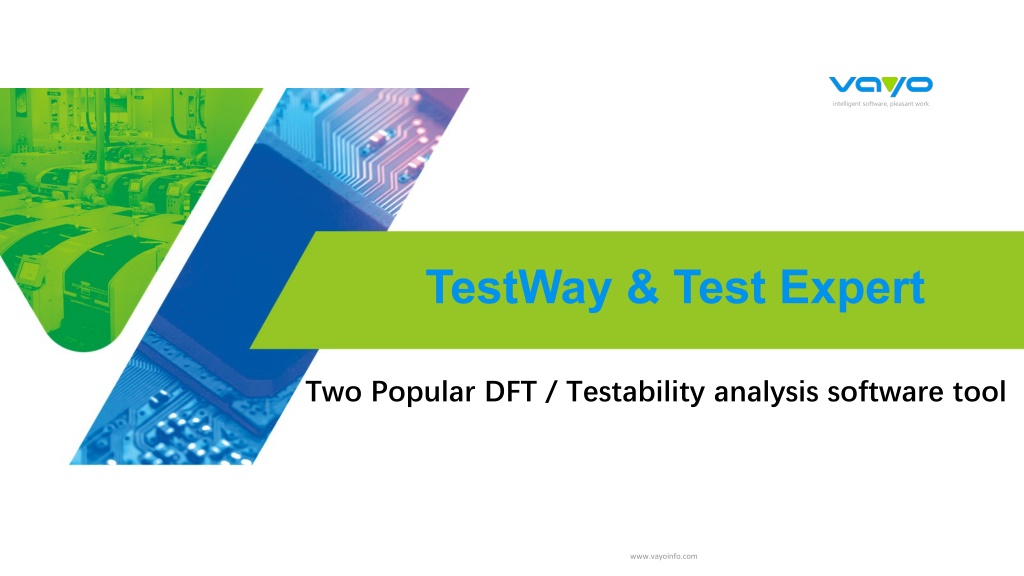 vayo
intelligent software, pleasant work.

TestWay & Test Expert

Two Popular DFT / Testability analysis software tool

www.vayoinfo.com